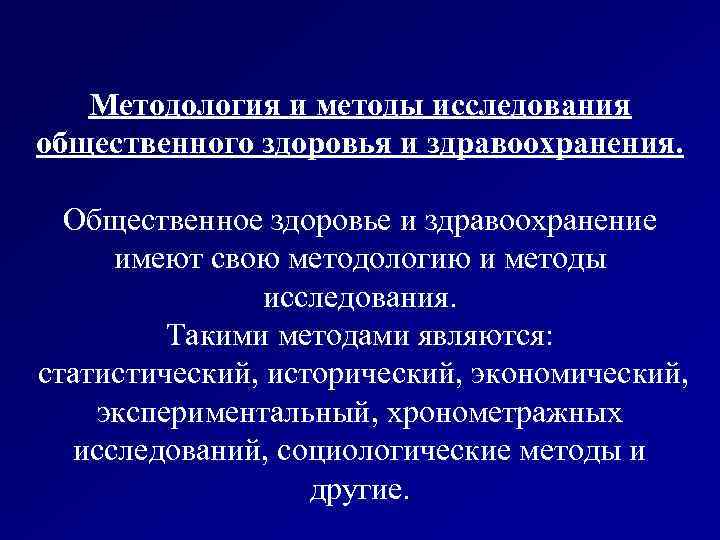 Методология и методы исследования общественного здоровья и здравоохранения.

Общественное здоровье и здравоохранение имеют свою методологию и методы исследования.
Такими методами являются: статистический, исторический, экономический, экспериментальный, хронометражных исследований, социологические методы и другие.